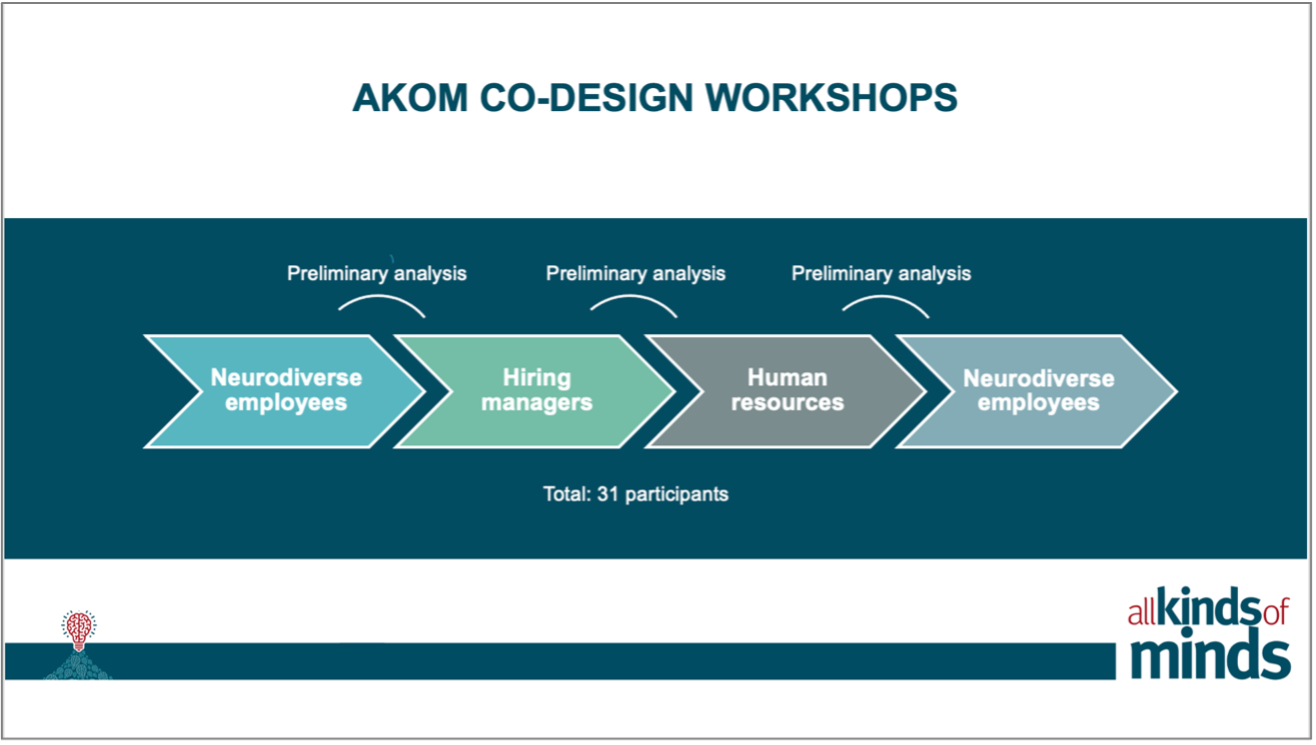 AKOM CO-DESIGN WORKSHOPS

Preliminary analysis

Preliminary analysis

Preliminary analysis

Neurodiverse employees

Hiring managers

Human resources

Neurodiverse employees

Total: 31 participants

all kinds of minds